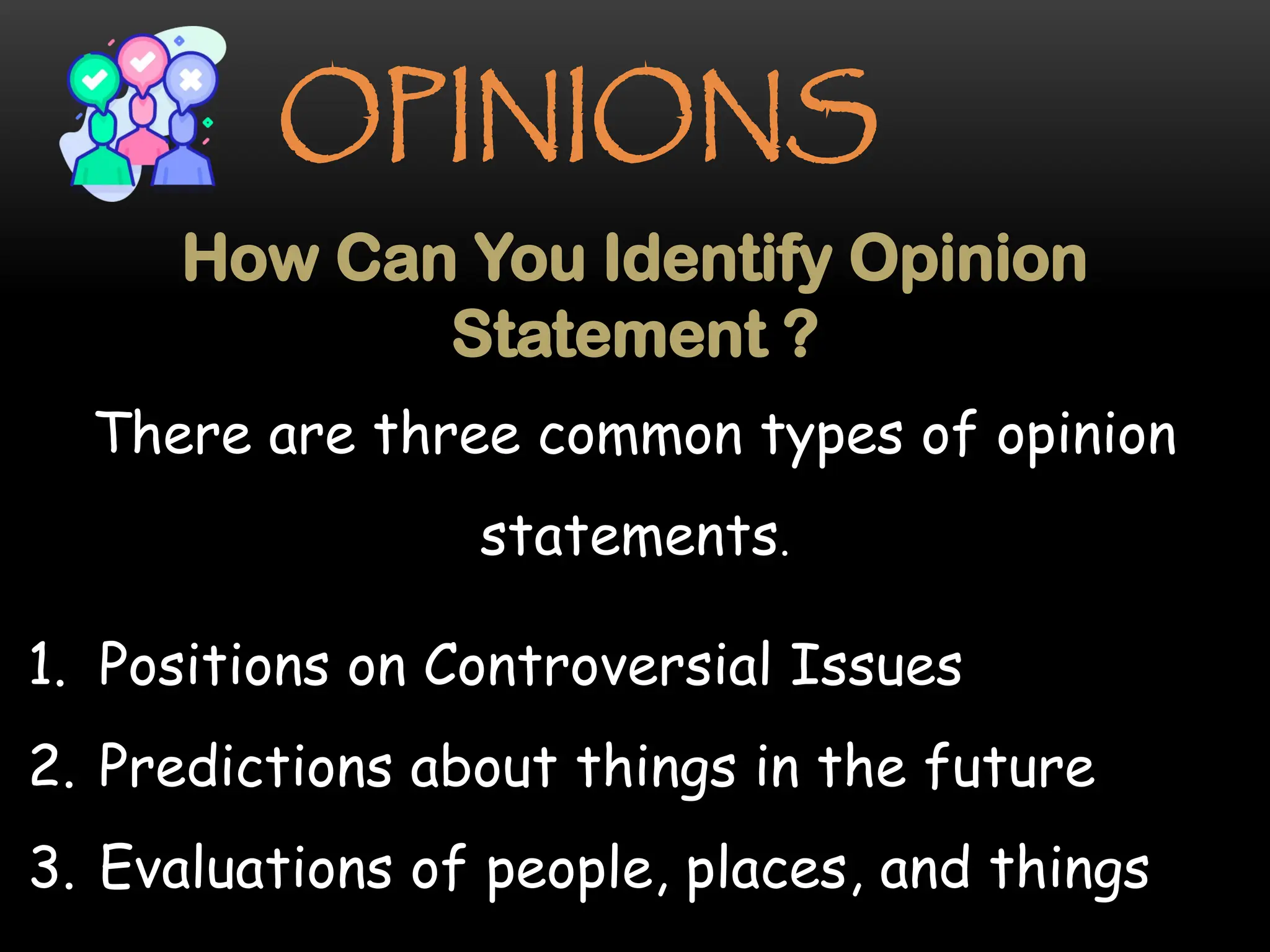 OPINIONS

How Can You Identify Opinion Statement ?

There are three common types of opinion statements.

1. Positions on Controversial Issues
2. Predictions about things in the future
3. Evaluations of people, places, and things